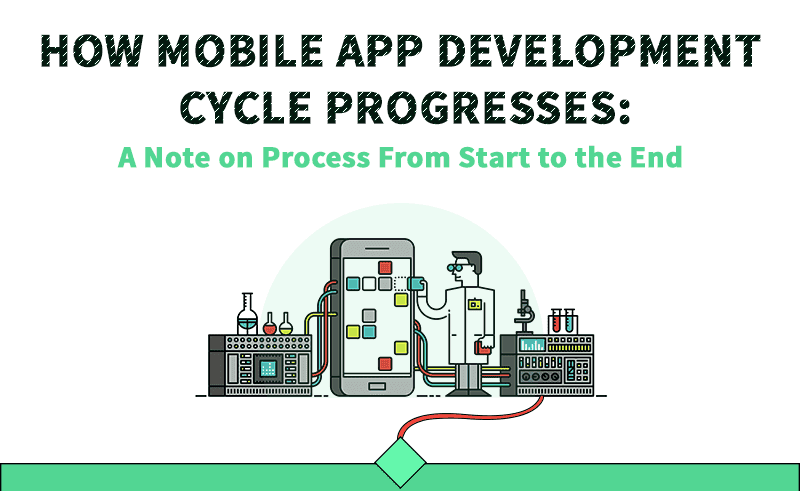 HOW MOBILE APP DEVELOPMENT CYCLE PROGRESSES:

A Note on Process From Start to the End